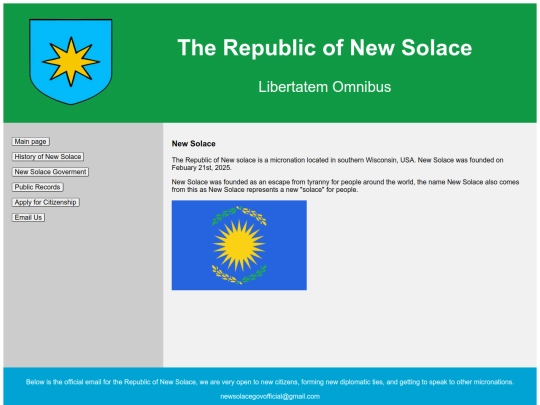 The Republic of New Solace

Libertatem Omnibus

Main page

History of New Solace

New Solace Goverment

Public Records

Apply for Citizenship

Email Us

New Solace

The Republic of New solace is a micronation located in southern Wisconsin, USA. New Solace was founded on Febuary 21st, 2025.

New Solace was founded as an escape from tyranny for people around the world, the name New Solace also comes from this as New Solace represents a new "solace" for people.

Below is the official email for the Republic of New Solace, we are very open to new citizens, forming new diplomatic ties, and getting to speak to other micronations.

newsolacegovofficial@gmail.com